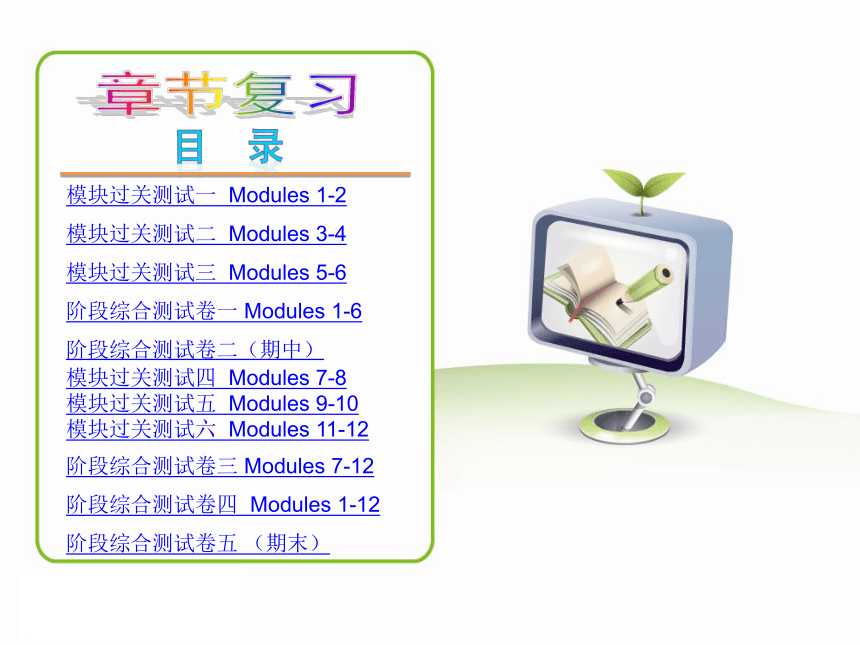 章节复习
目 录

模块过关测试一 Modules 1-2

模块过关测试二 Modules 3-4

模块过关测试三 Modules 5-6

阶段综合测试卷一 Modules 1-6

阶段综合测试卷二（期中）
模块过关测试四 Modules 7-8
模块过关测试五 Modules 9-10
模块过关测试六 Modules 11-12

阶段综合测试卷三 Modules 7-12

阶段综合测试卷四 Modules 1-12

阶段综合测试卷五 （期末）